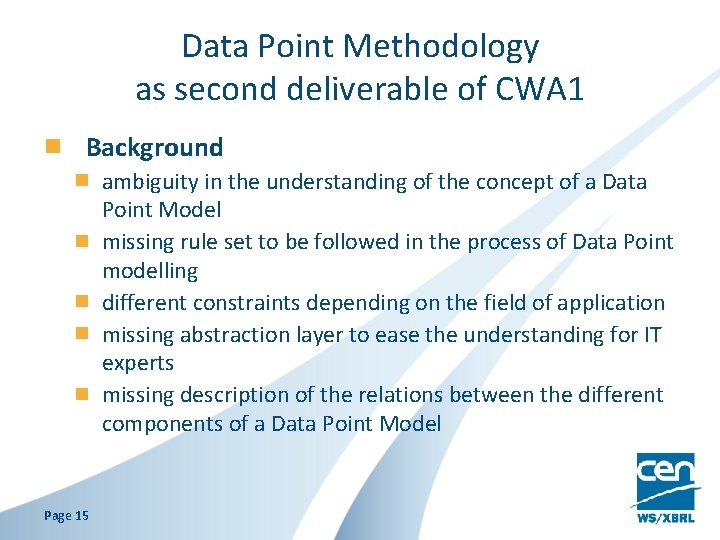 Data Point Methodology
as second deliverable of CWA1

Background

ambiguity in the understanding of the concept of a Data Point Model

missing rule set to be followed in the process of Data Point modelling

different constraints depending on the field of application

missing abstraction layer to ease the understanding for IT experts

missing description of the relations between the different components of a Data Point Model

Page 15

cen
WS/XBRL